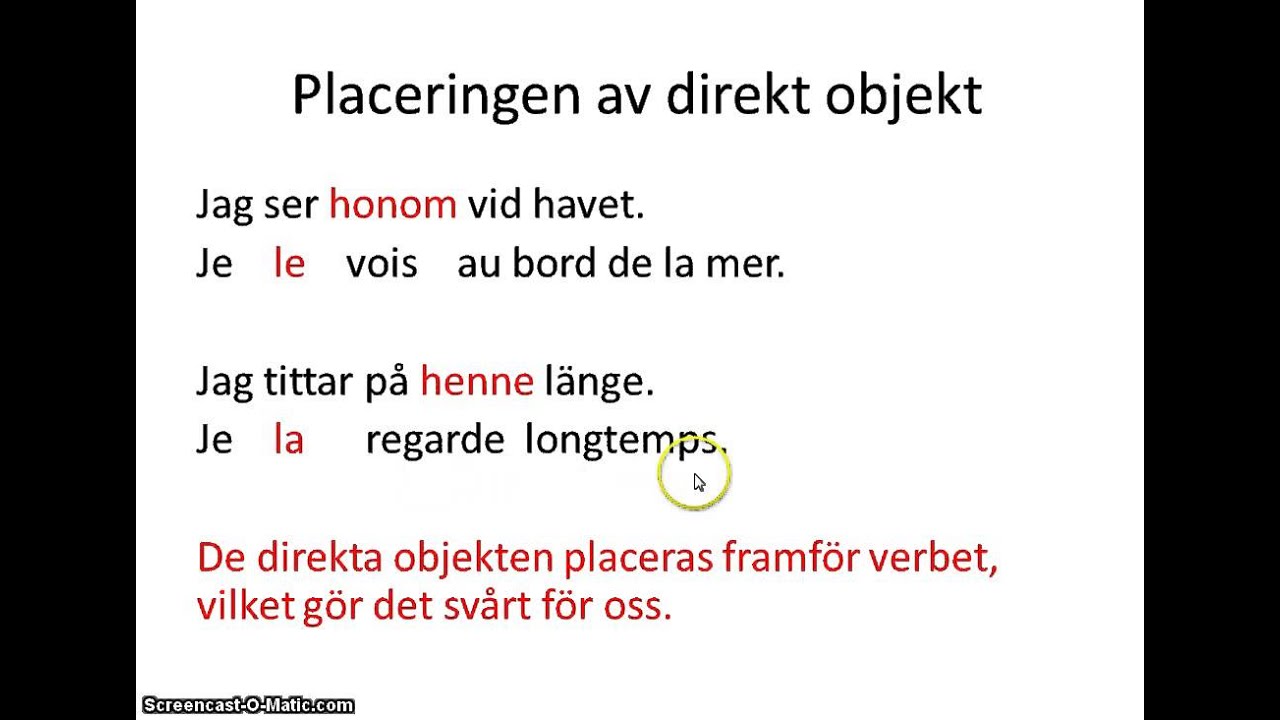 Placeringen av direkt objekt

Jag ser honom vid havet.
Je le vois au bord de la mer.

Jag tittar på henne länge.
Je la regarde longtemps.

De direkta objekten placeras framför verbet, vilket gör det svårt för oss.

Screencast-O-Matic.com